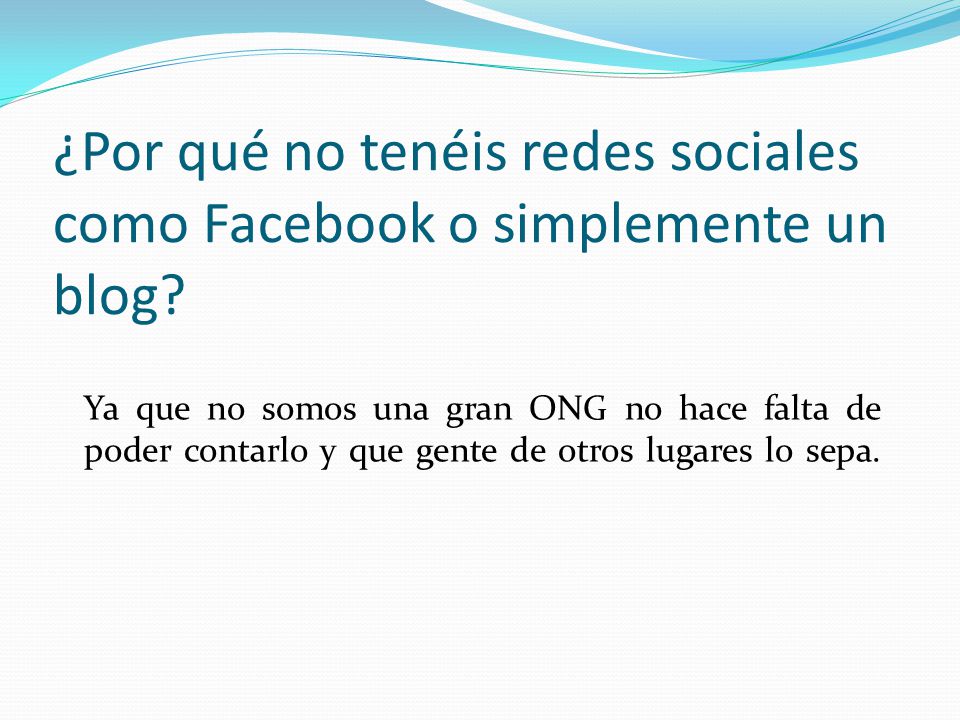 ¿Por qué no tenéis redes sociales como Facebook o simplemente un blog?

Ya que no somos una gran ONG no hace falta de poder contarlo y que gente de otros lugares lo sepa.